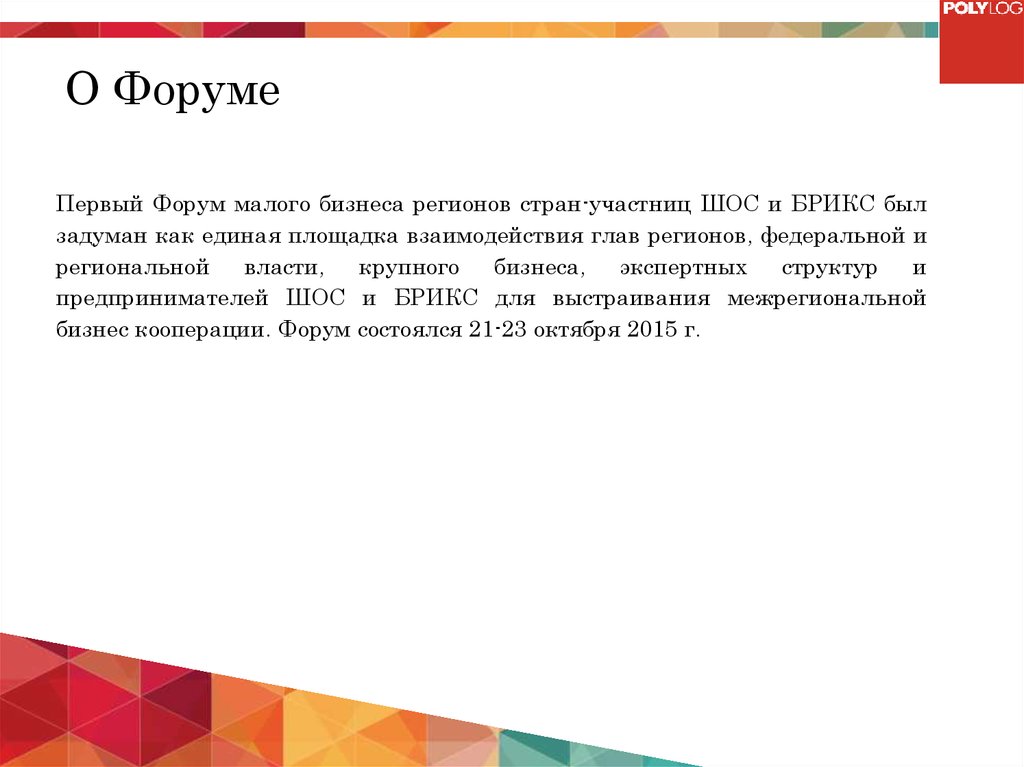 POLYLOG

О Форуме

Первый Форум малого бизнеса регионов стран-участниц ШОС и БРИКС был задуман как единая площадка взаимодействия глав регионов, федеральной и региональной власти, крупного бизнеса, экспертных структур и предпринимателей ШОС и БРИКС для выстраивания межрегиональной бизнес кооперации. Форум состоялся 21-23 октября 2015 г.